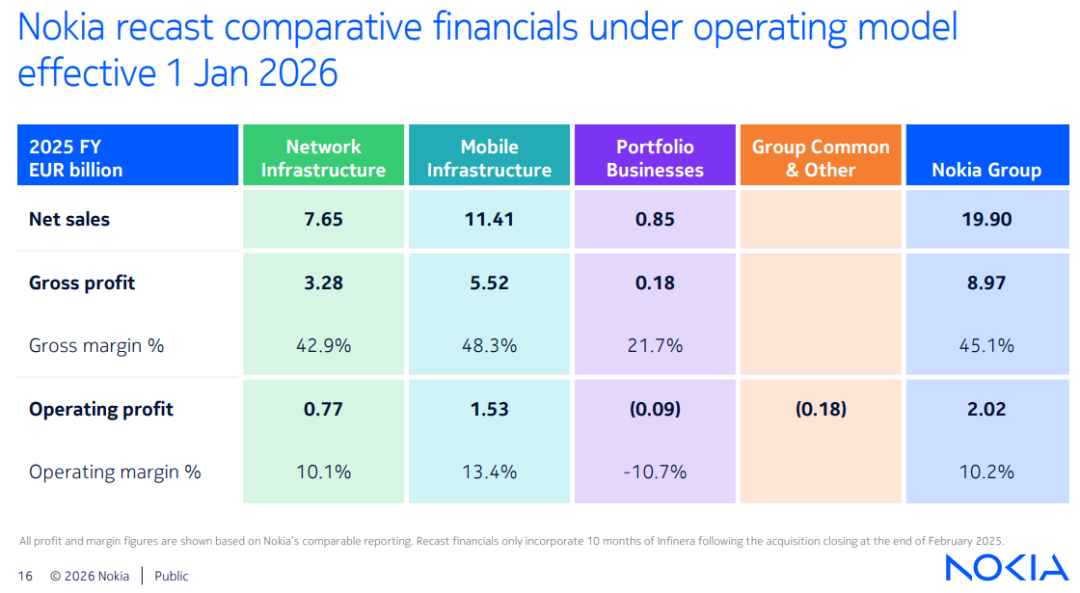 Nokia recast comparative financials under operating model effective 1 Jan 2026

| 2025 FY EUR billion | Network Infrastructure | Mobile Infrastructure | Portfolio Businesses | Group Common & Other | Nokia Group |
|---|---|---|---|---|---|
| **Net sales** | 7.65 | 11.41 | 0.85 | | 19.90 |
| **Gross profit** | 3.28 | 5.52 | 0.18 | | 8.97 |
| Gross margin % | 42.9% | 48.3% | 21.7% | | 45.1% |
| **Operating profit** | 0.77 | 1.53 | (0.09) | (0.18) | 2.02 |
| Operating margin % | 10.1% | 13.4% | -10.7% | | 10.2% |

All profit and margin figures are shown based on Nokia's comparable reporting. Recast financials only incorporate 10 months of Infinera following the acquisition closing at the end of February 2025.

16 © 2026 Nokia | Public

NOKIA